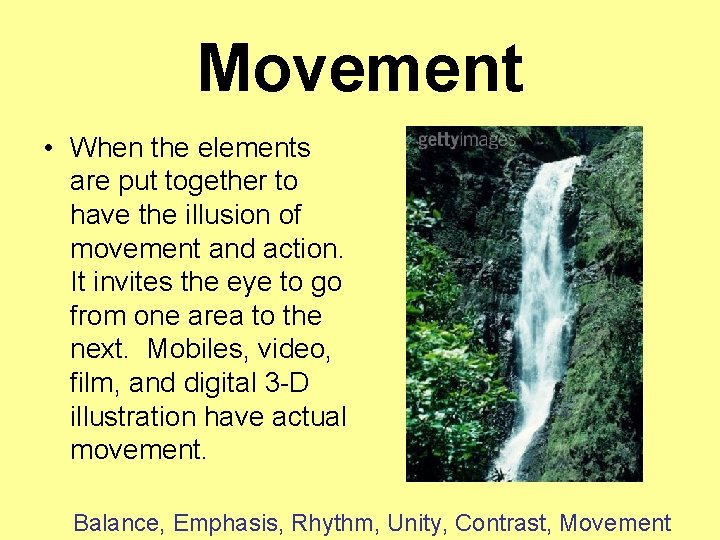 Movement

• When the elements are put together to have the illusion of movement and action. It invites the eye to go from one area to the next. Mobiles, video, film, and digital 3-D illustration have actual movement.

gettyimages

Balance, Emphasis, Rhythm, Unity, Contrast, Movement